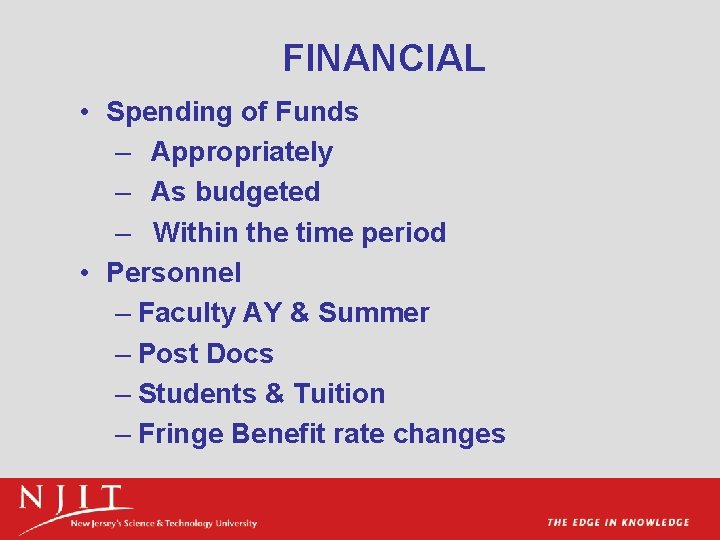 FINANCIAL

• Spending of Funds
– Appropriately
– As budgeted
– Within the time period
• Personnel
– Faculty AY & Summer
– Post Docs
– Students & Tuition
– Fringe Benefit rate changes

NJIT
New Jersey's Science & Technology University

THE EDGE IN KNOWLEDGE